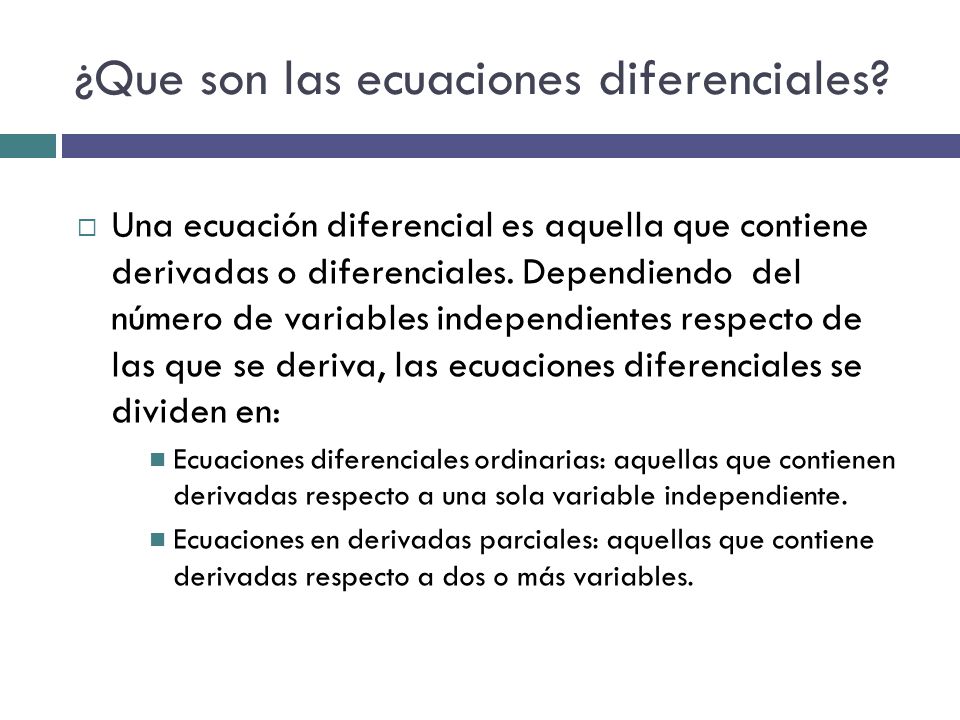 ¿Que son las ecuaciones diferenciales?

Una ecuación diferencial es aquella que contiene derivadas o diferenciales. Dependiendo del número de variables independientes respecto de las que se deriva, las ecuaciones diferenciales se dividen en:

Ecuaciones diferenciales ordinarias: aquellas que contienen derivadas respecto a una sola variable independiente.

Ecuaciones en derivadas parciales: aquellas que contiene derivadas respecto a dos o más variables.